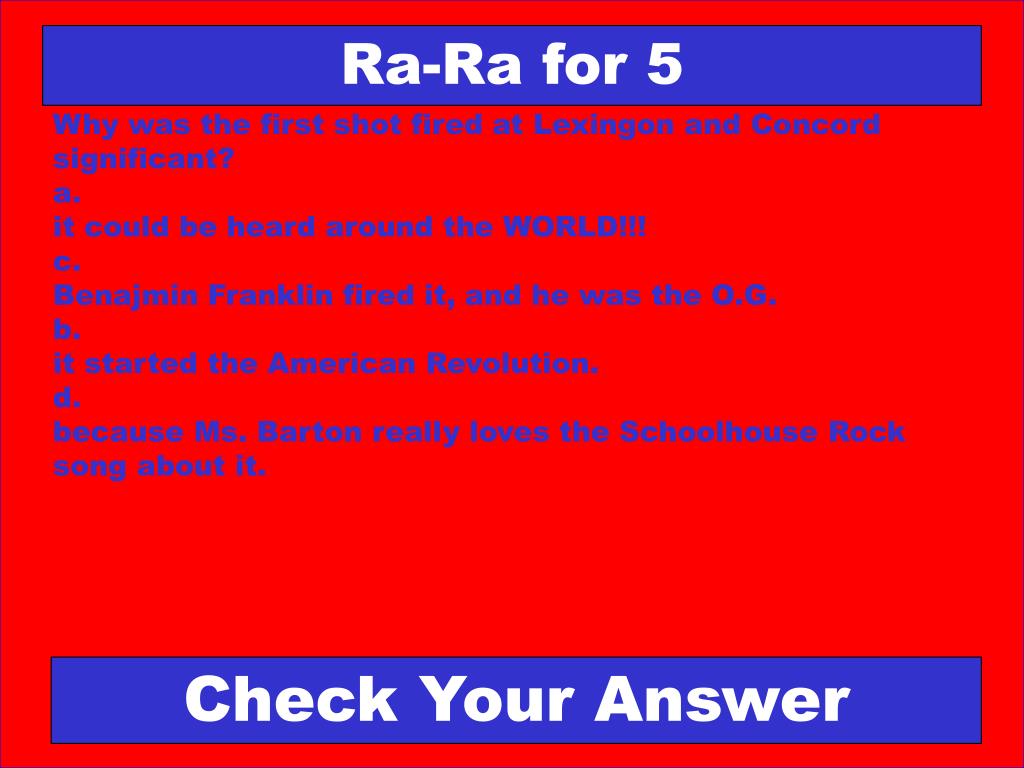 Ra-Ra for 5

Why was the first shot fired at Lexingon and Concord significant?
a.
it could be heard around the WORLD!!!
c.
Benajmin Franklin fired it, and he was the O.G.
b.
it started the American Revolution.
d.
because Ms. Barton really loves the Schoolhouse Rock song about it.

Check Your Answer